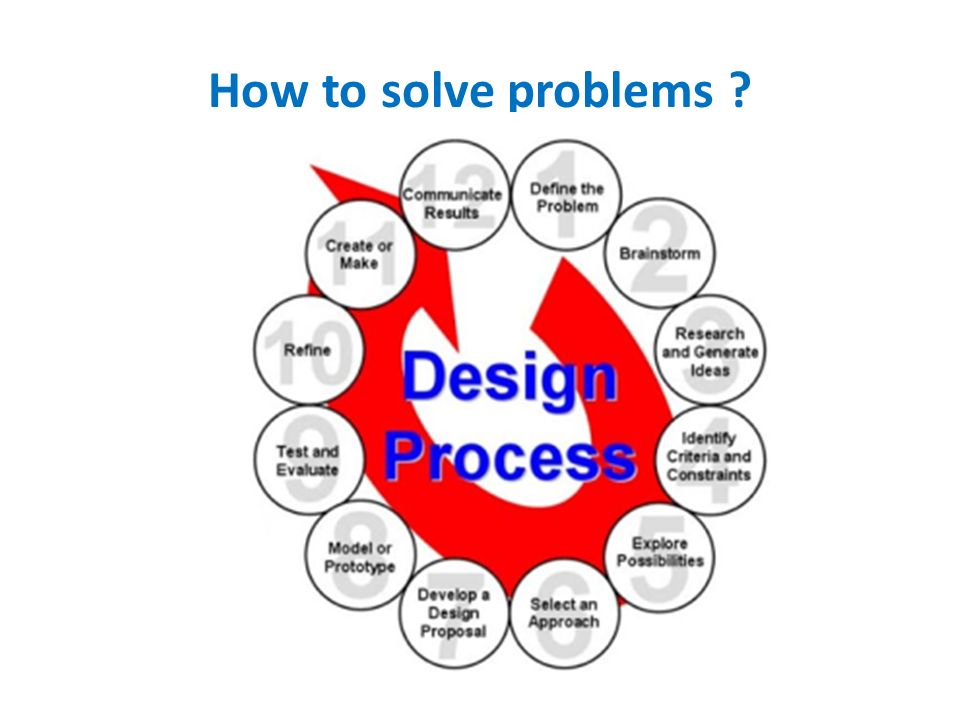 How to solve problems ?

Design Process

1 Define the Problem

2 Brainstorm

3 Research and Generate Ideas

4 Identify Criteria and Constraints

5 Explore Possibilities

6 Select an Approach

7 Develop a Design Proposal

8 Model or Prototype

9 Test and Evaluate

10 Refine

11 Create or Make

12 Communicate Results